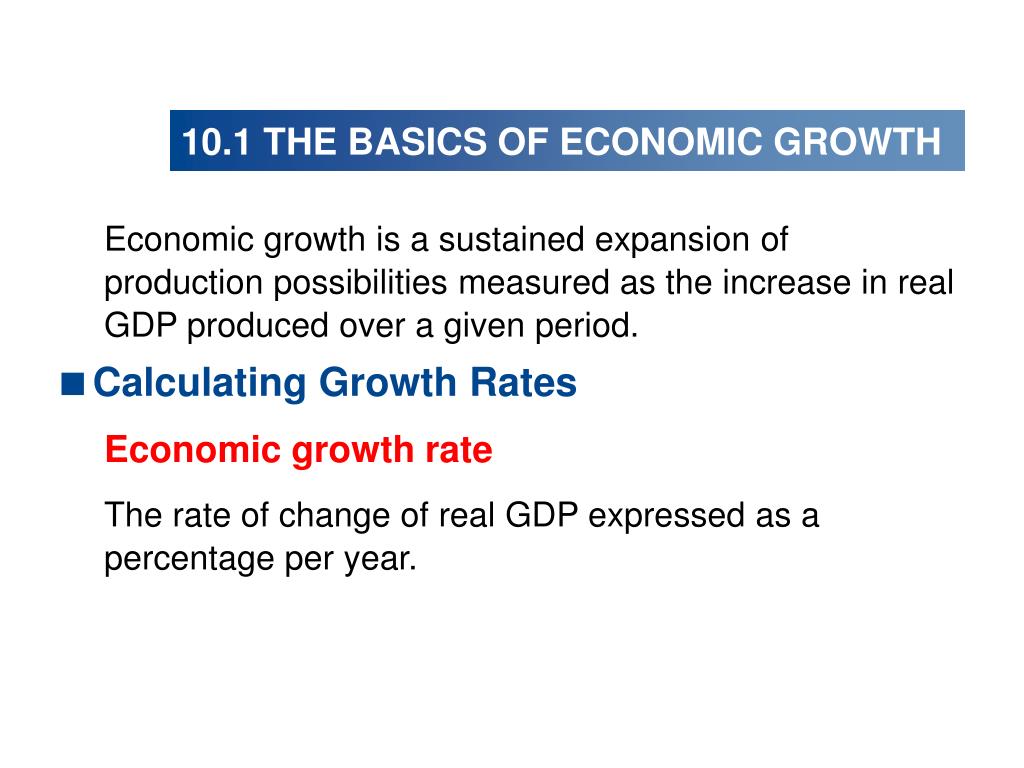 10.1 THE BASICS OF ECONOMIC GROWTH

Economic growth is a sustained expansion of production possibilities measured as the increase in real GDP produced over a given period.

■ Calculating Growth Rates

Economic growth rate

The rate of change of real GDP expressed as a percentage per year.